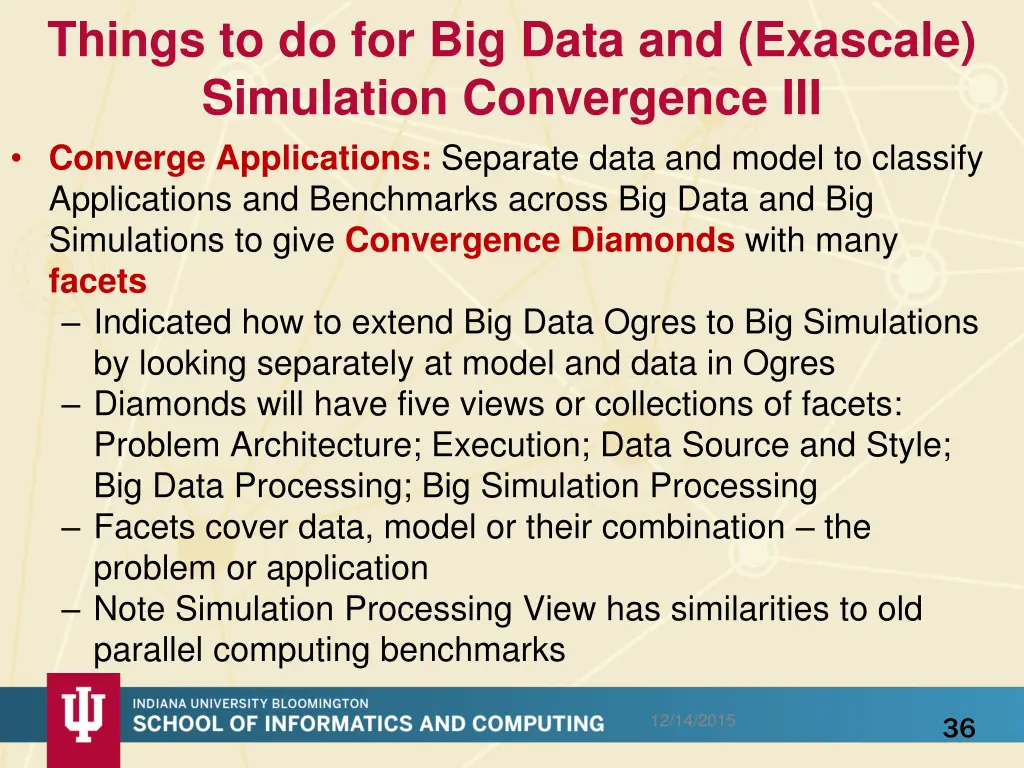 Things to do for Big Data and (Exascale) Simulation Convergence III

• Converge Applications: Separate data and model to classify Applications and Benchmarks across Big Data and Big Simulations to give Convergence Diamonds with many facets
– Indicated how to extend Big Data Ogres to Big Simulations by looking separately at model and data in Ogres
– Diamonds will have five views or collections of facets: Problem Architecture; Execution; Data Source and Style; Big Data Processing; Big Simulation Processing
– Facets cover data, model or their combination – the problem or application
– Note Simulation Processing View has similarities to old parallel computing benchmarks

INDIANA UNIVERSITY BLOOMINGTON
SCHOOL OF INFORMATICS AND COMPUTING

12/14/2015

36